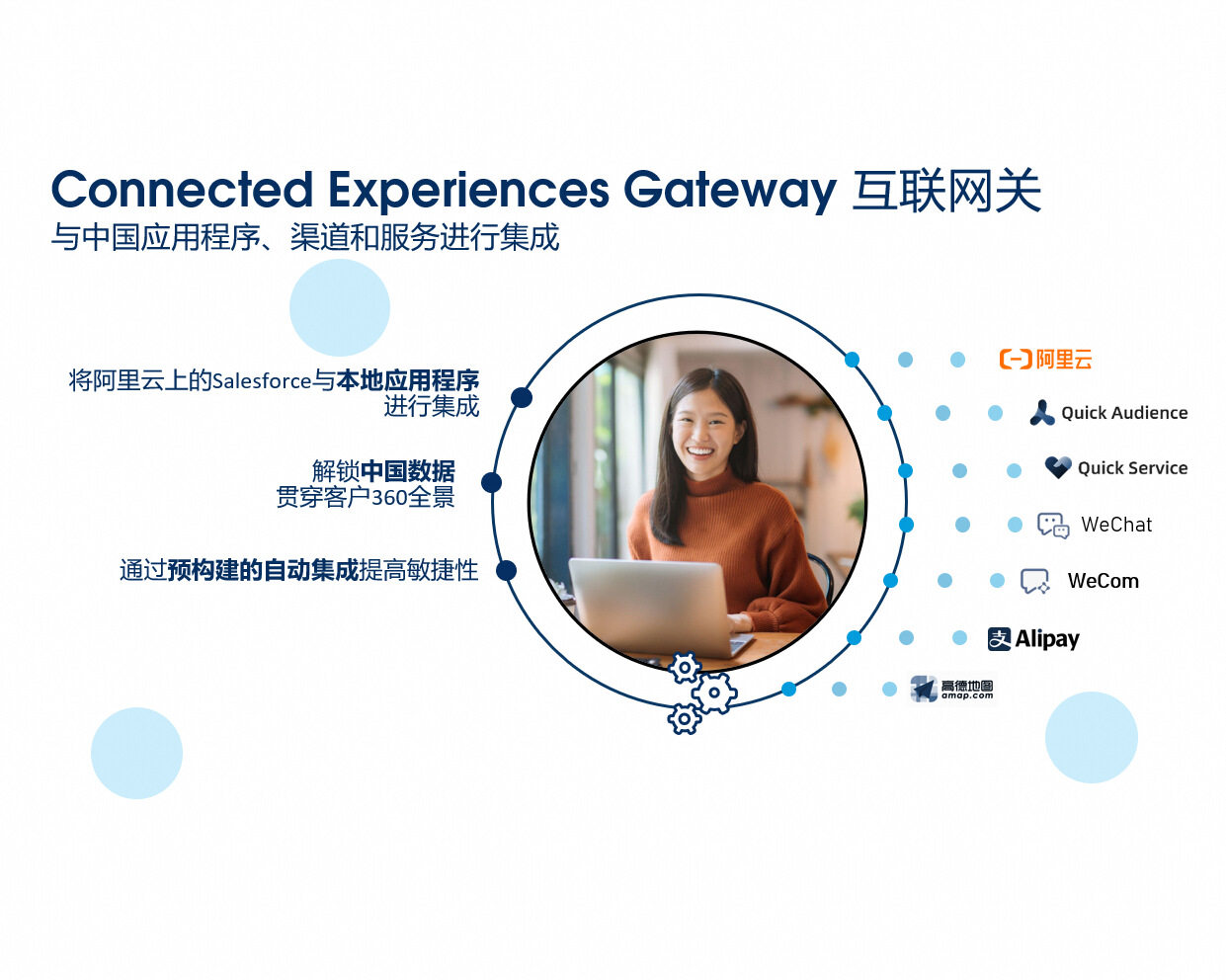 Connected Experiences Gateway 互联网关
与中国应用程序、渠道和服务进行集成

将阿里云上的Salesforce与本地应用程序进行集成

解锁中国数据
贯穿客户360全景

通过预构建的自动集成提高敏捷性

阿里云
Quick Audience
Quick Service
WeChat
WeCom
Alipay
高德地图
amap.com